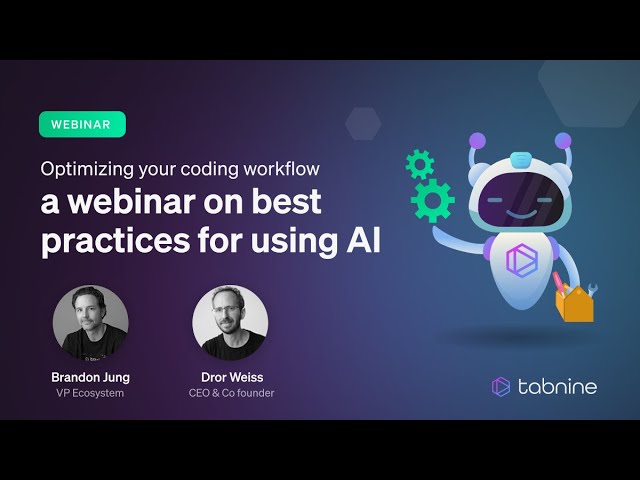 WEBINAR

Optimizing your coding workflow
a webinar on best practices for using AI

Brandon Jung
VP Ecosystem

Dror Weiss
CEO & Co founder

tabnine